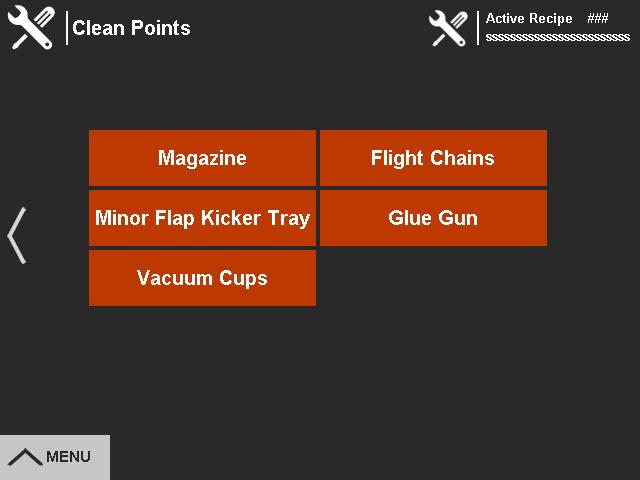 Clean Points

Active Recipe ###
ssssssssssssssssssssssss

Magazine

Flight Chains

Minor Flap Kicker Tray

Glue Gun

Vacuum Cups

MENU